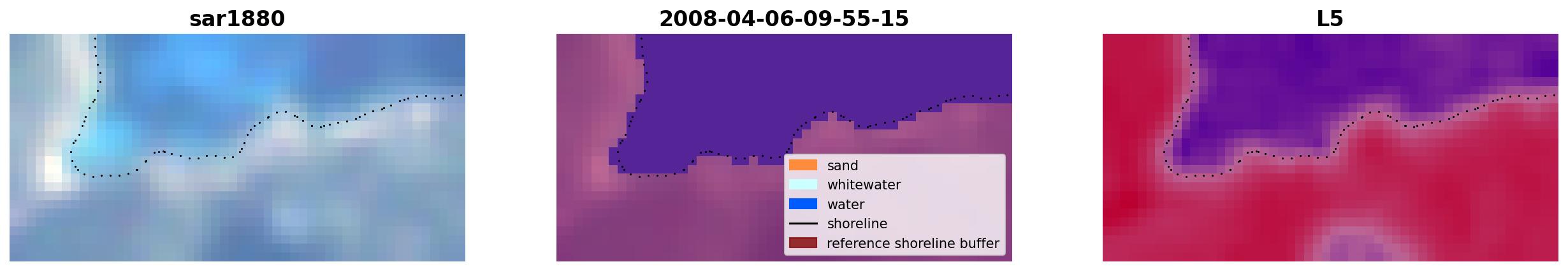 sar1880

2008-04-06-09-55-15

sand
whitewater
water
shoreline
reference shoreline buffer

L5